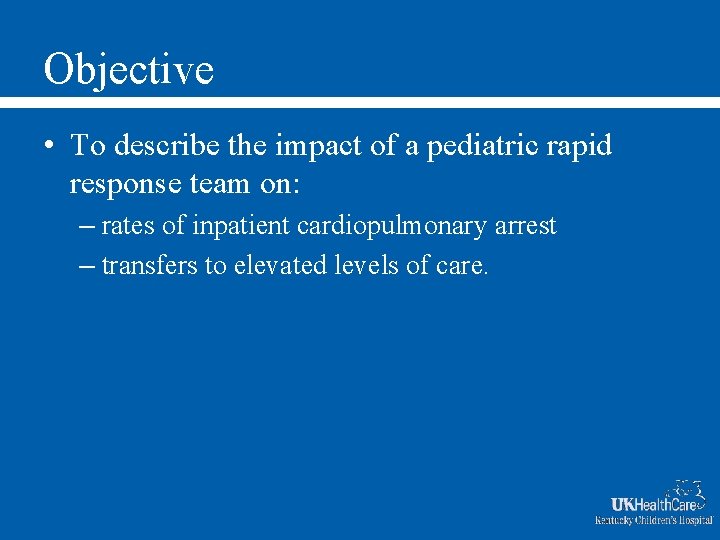 Objective

• To describe the impact of a pediatric rapid response team on:

– rates of inpatient cardiopulmonary arrest

– transfers to elevated levels of care.

UKHealthCare
Kentucky Children's Hospital